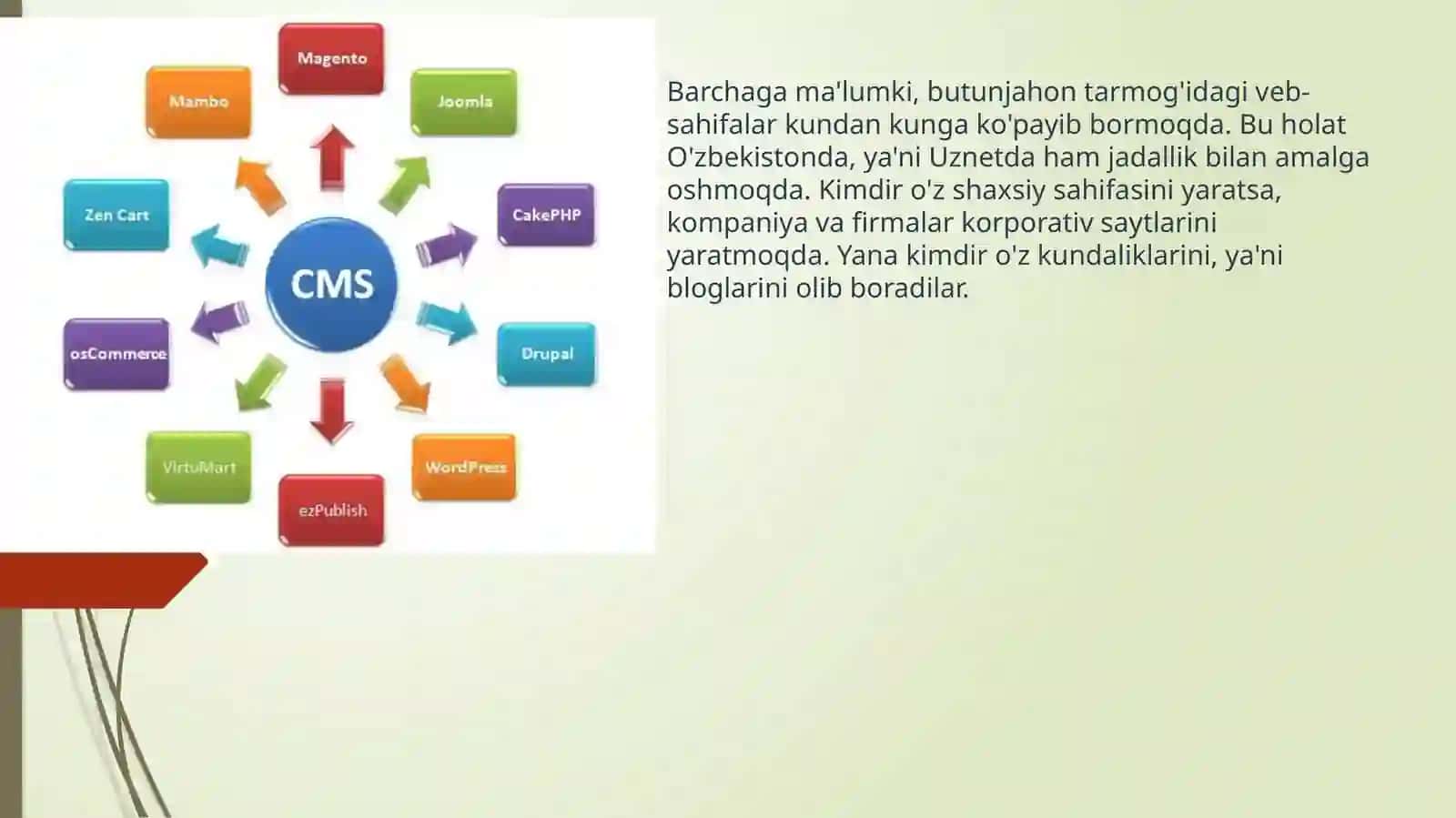 Magento
Mambo
Joomla
Zen Cart
CakePHP
CMS
osCommerce
Drupal
VirtuMart
WordPress
ezPublish

Barchaga ma'lumki, butunjahon tarmog'idagi veb-sahifalar kundan kunga ko'payib bormoqda. Bu holat O'zbekistonda, ya'ni Uznetda ham jadallik bilan amalga oshmoqda. Kimdir o'z shaxsiy sahifasini yaratsa, kompaniya va firmalar korporativ saytlarini yaratmoqda. Yana kimdir o'z kundaliklarini, ya'ni bloglarini olib boradilar.